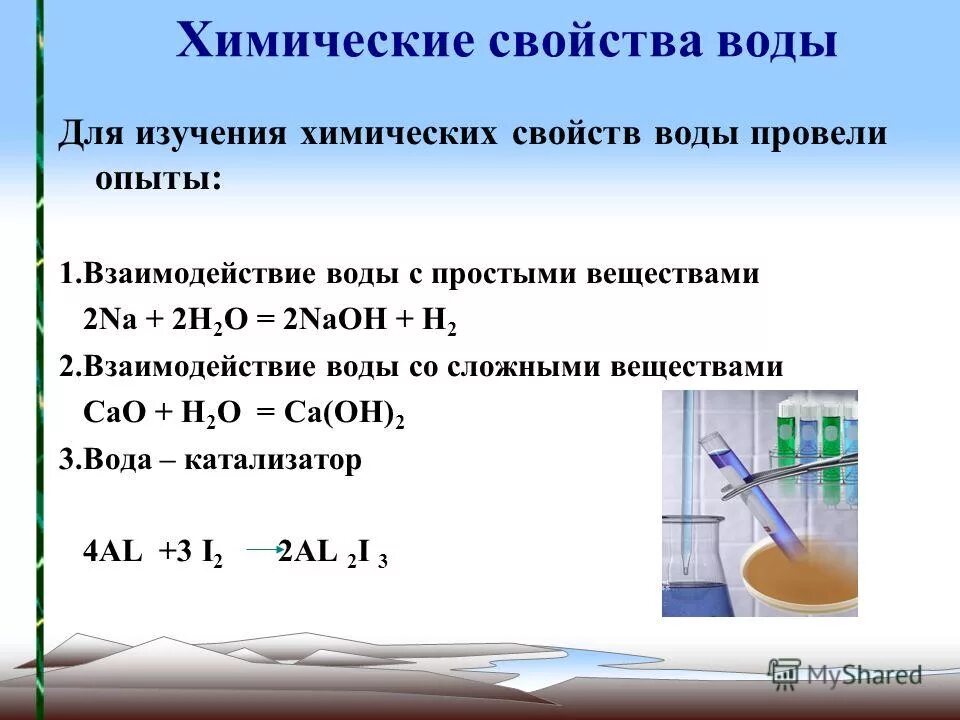 Химические свойства воды

Для изучения химических свойств воды провели опыты:

1.Взаимодействие воды с простыми веществами
$2Na + 2H_2O = 2NaOH + H_2$
2.Взаимодействие воды со сложными веществами
$CaO + H_2O = Ca(OH)_2$
3.Вода – катализатор

$4AL + 3 I_2 \rightarrow 2AL_2I_3$

MyShared